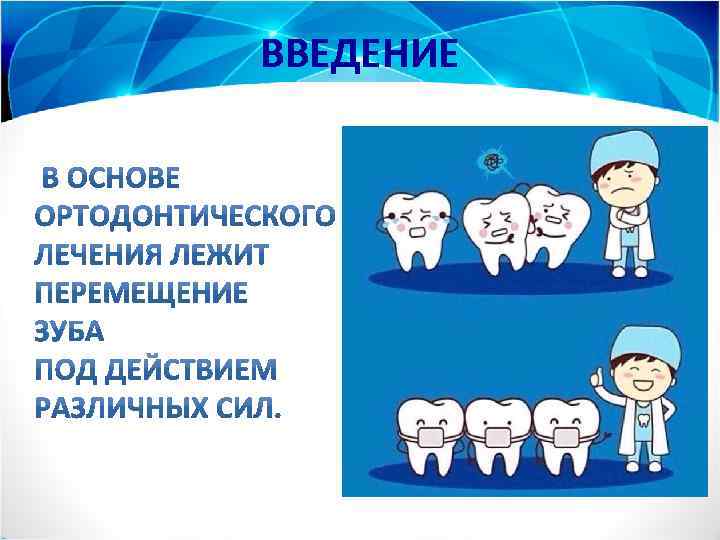 ВВЕДЕНИЕ

В ОСНОВЕ ОРТОДОНТИЧЕСКОГО ЛЕЧЕНИЯ ЛЕЖИТ ПЕРЕМЕЩЕНИЕ ЗУБА ПОД ДЕЙСТВИЕМ РАЗЛИЧНЫХ СИЛ.